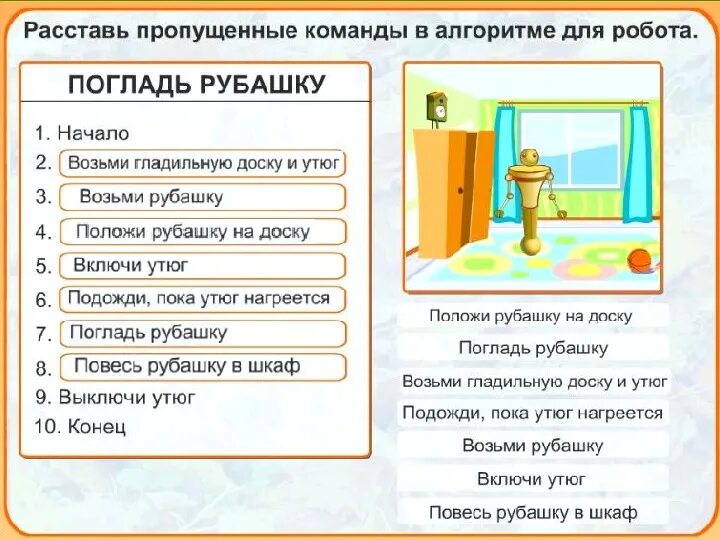 Расставь пропущенные команды в алгоритме для робота.

ПОГЛАДЬ РУБАШКУ

1. Начало
2. Возьми гладильную доску и утюг
3. Возьми рубашку
4. Положи рубашку на доску
5. Включи утюг
6. Подожди, пока утюг нагреется
7. Погладь рубашку
8. Повесь рубашку в шкаф
9. Выключи утюг
10. Конец

Положи рубашку на доску
Погладь рубашку
Возьми гладильную доску и утюг
Подожди, пока утюг нагреется
Возьми рубашку
Включи утюг
Повесь рубашку в шкаф